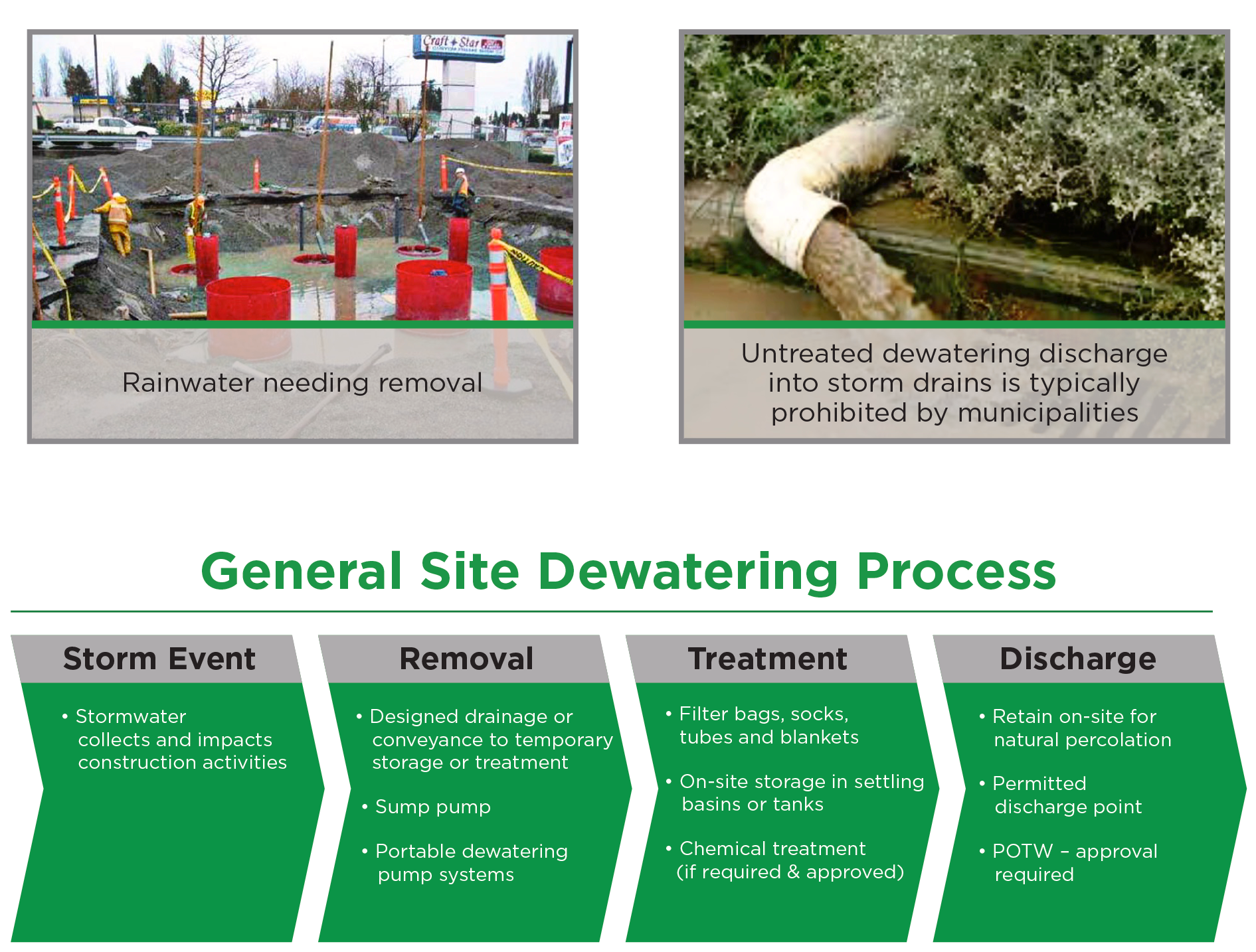 Craft Star

Rainwater needing removal

Untreated dewatering discharge into storm drains is typically prohibited by municipalities

General Site Dewatering Process

Storm Event

• Stormwater collects and impacts construction activities

Removal

• Designed drainage or conveyance to temporary storage or treatment

• Sump pump

• Portable dewatering pump systems

Treatment

• Filter bags, socks, tubes and blankets

• On-site storage in settling basins or tanks

• Chemical treatment (if required & approved)

Discharge

• Retain on-site for natural percolation

• Permitted discharge point

• POTW – approval required